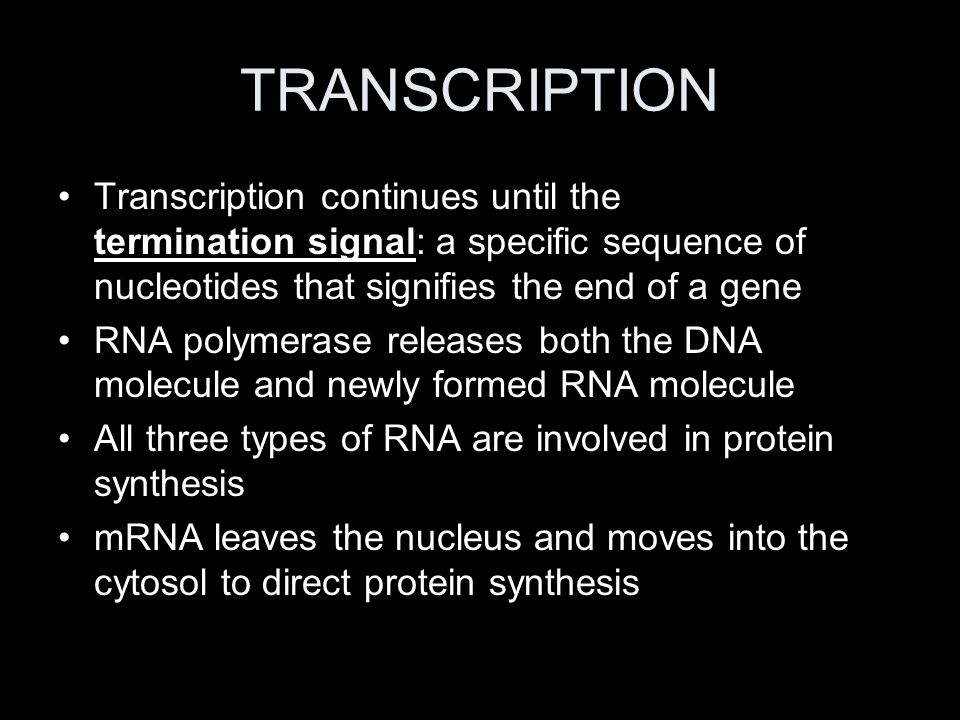 TRANSCRIPTION

• Transcription continues until the termination signal: a specific sequence of nucleotides that signifies the end of a gene
• RNA polymerase releases both the DNA molecule and newly formed RNA molecule
• All three types of RNA are involved in protein synthesis
• mRNA leaves the nucleus and moves into the cytosol to direct protein synthesis